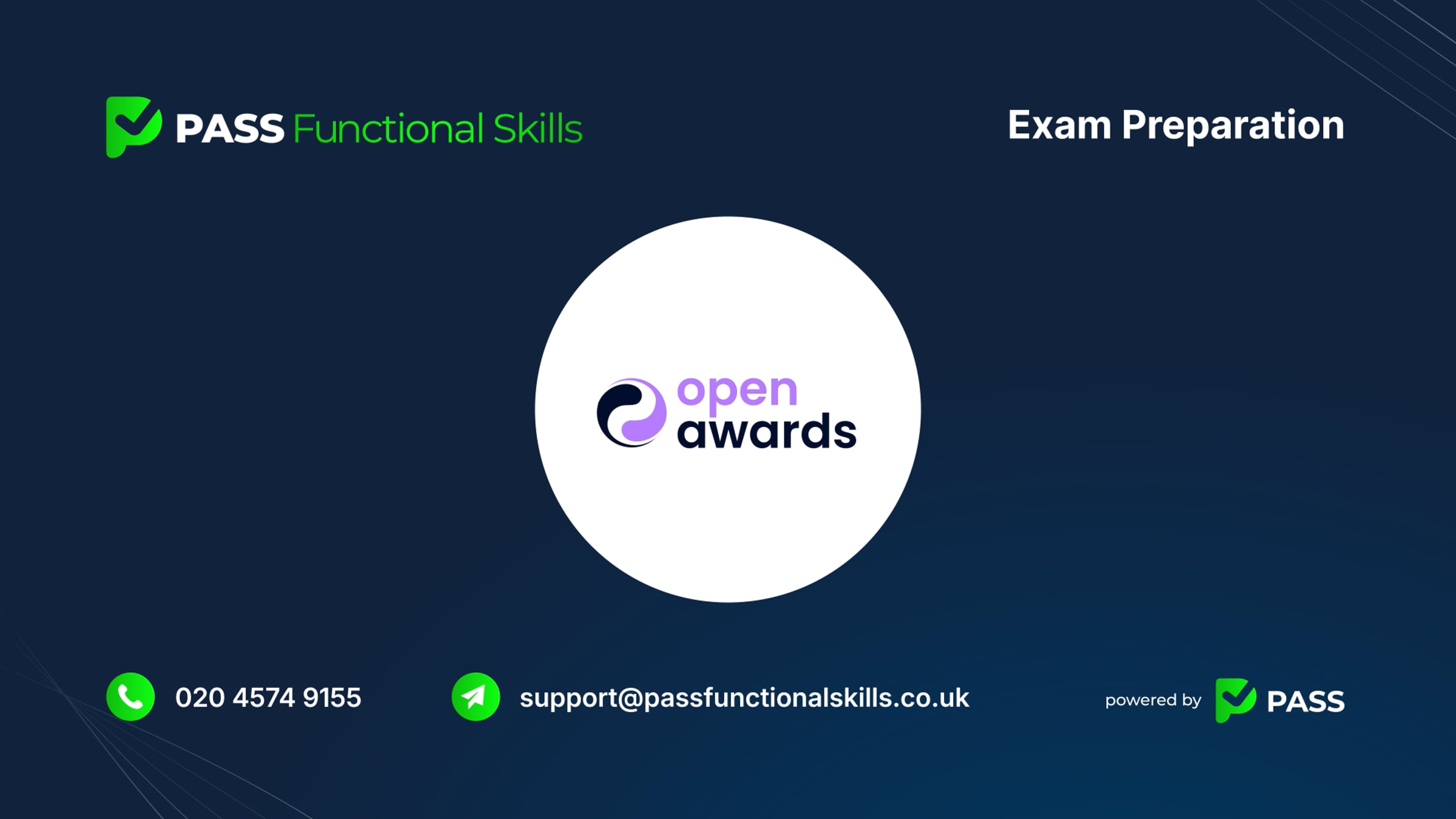 PASS Functional Skills

Exam Preparation

open awards

020 4574 9155

support@passfunctionalskills.co.uk

powered by PASS